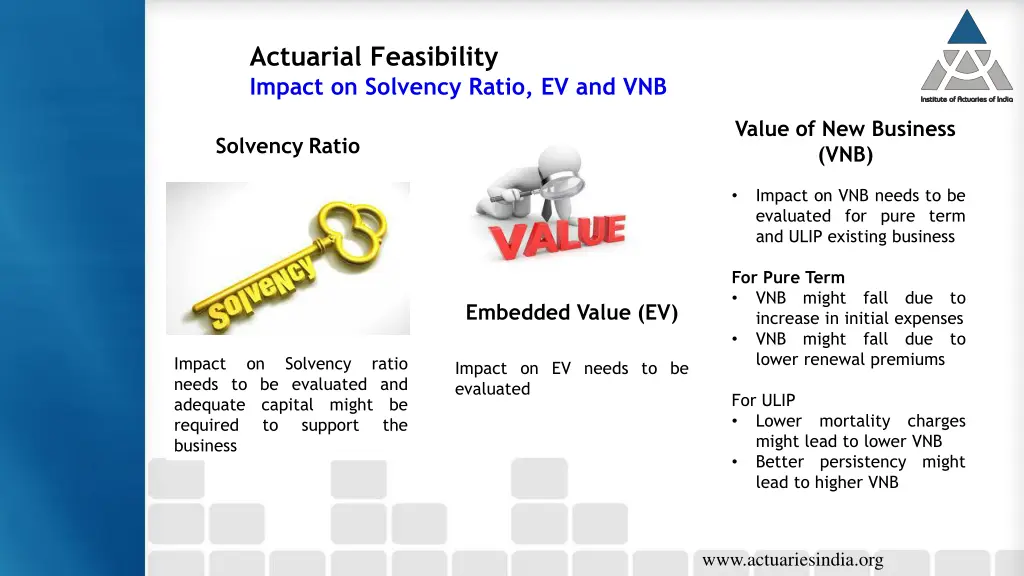 Actuarial Feasibility
Impact on Solvency Ratio, EV and VNB

Institute of Actuaries of India

Solvency Ratio

SOLVENCY

Impact on Solvency ratio needs to be evaluated and adequate capital might be required to support the business

VALUE

Embedded Value (EV)

Impact on EV needs to be evaluated

Value of New Business (VNB)

• Impact on VNB needs to be evaluated for pure term and ULIP existing business

For Pure Term
• VNB might fall due to increase in initial expenses
• VNB might fall due to lower renewal premiums

For ULIP
• Lower mortality charges might lead to lower VNB
• Better persistency might lead to higher VNB

www.actuariesindia.org